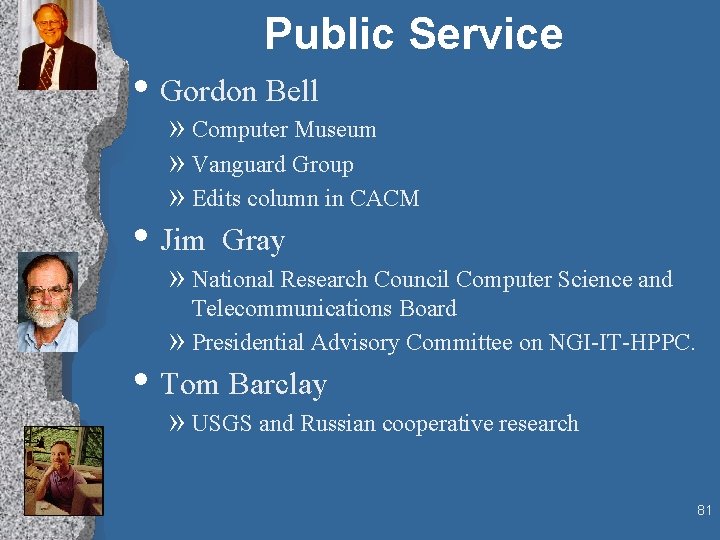 Public Service

• Gordon Bell

» Computer Museum

» Vanguard Group

» Edits column in CACM

• Jim  Gray

» National Research Council Computer Science and Telecommunications Board

» Presidential Advisory Committee on NGI-IT-HPPC.

• Tom Barclay

» USGS and Russian cooperative research

81